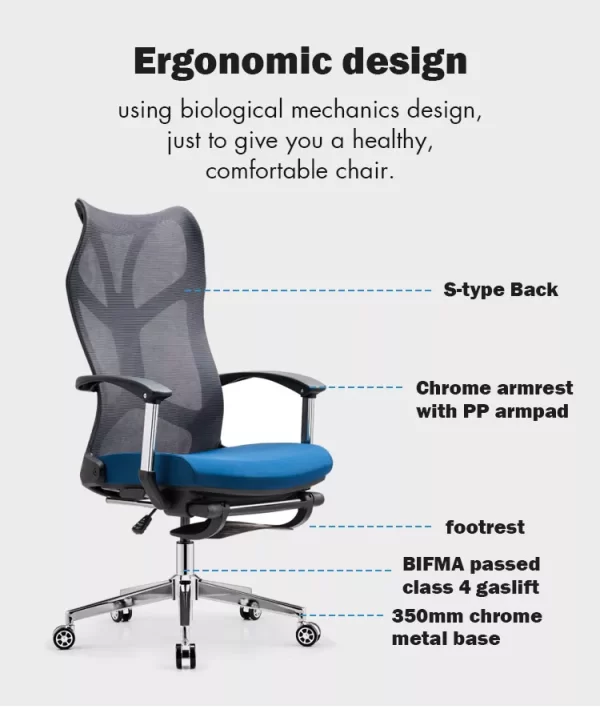 Ergonomic design

using biological mechanics design, just to give you a healthy, comfortable chair.

S-type Back

Chrome armrest with PP armpad

footrest

BIFMA passed class 4 gaslift

350mm chrome metal base